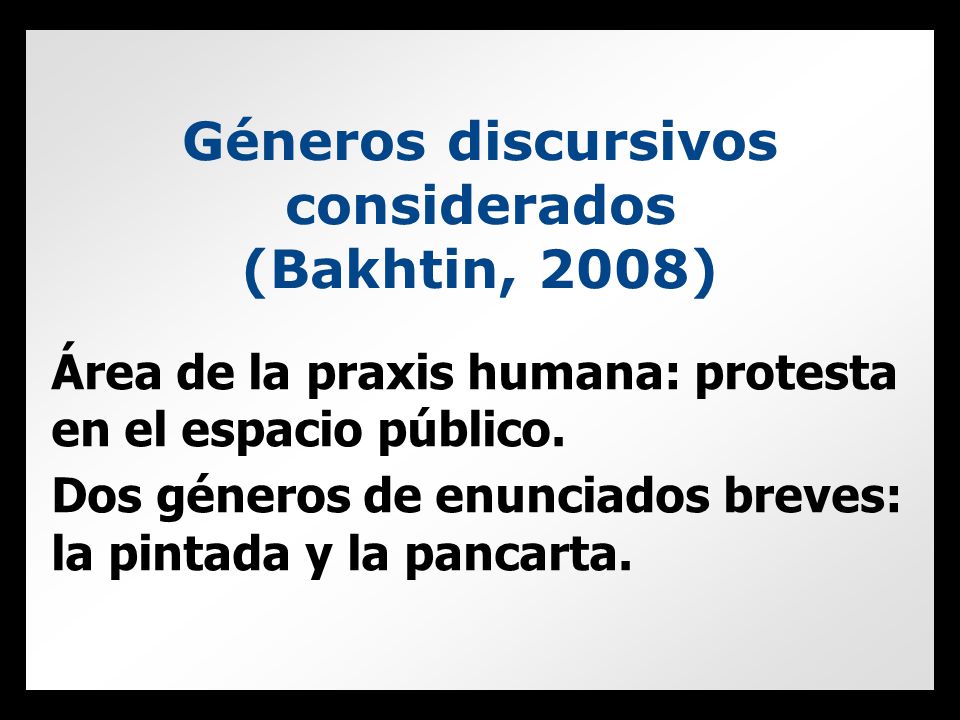 Géneros discursivos considerados
(Bakhtin, 2008)

Área de la praxis humana: protesta en el espacio público.

Dos géneros de enunciados breves: la pintada y la pancarta.